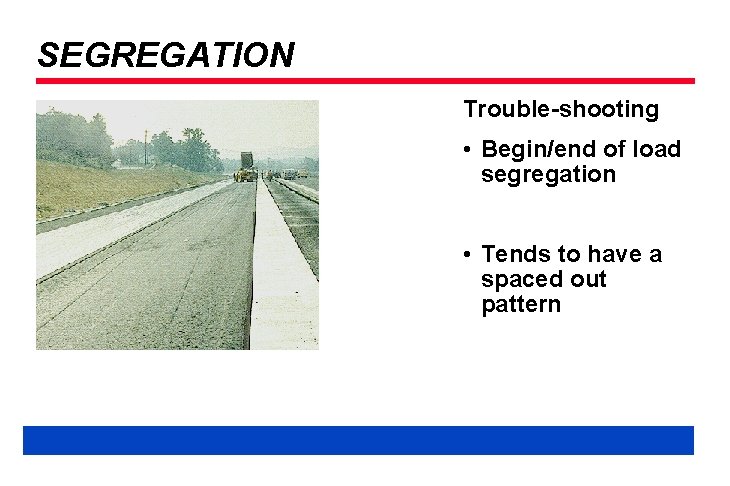 SEGREGATION

Trouble-shooting

• Begin/end of load segregation

• Tends to have a spaced out pattern